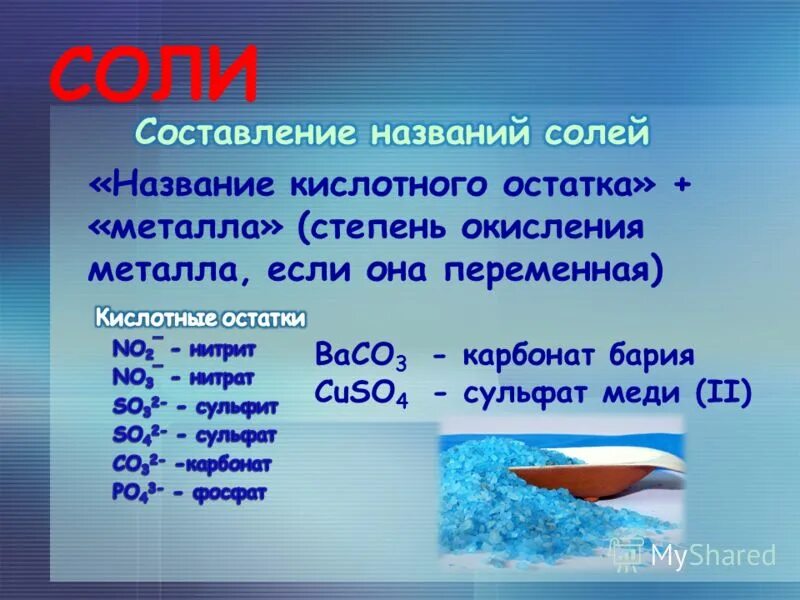 СОЛИ

Составление названий солей

«Название кислотного остатка» + «металла» (степень окисления металла, если она переменная)

Кислотные остатки

$NO_2^-$ - нитрит
$NO_3^-$ - нитрат
$SO_3^{2-}$ - сульфит
$SO_4^{2-}$ - сульфат
$CO_3^{2-}$ -карбонат
$PO_4^{3-}$ - фосфат

$BaCO_3$ - карбонат бария
$CuSO_4$ - сульфат меди (II)

MyShared